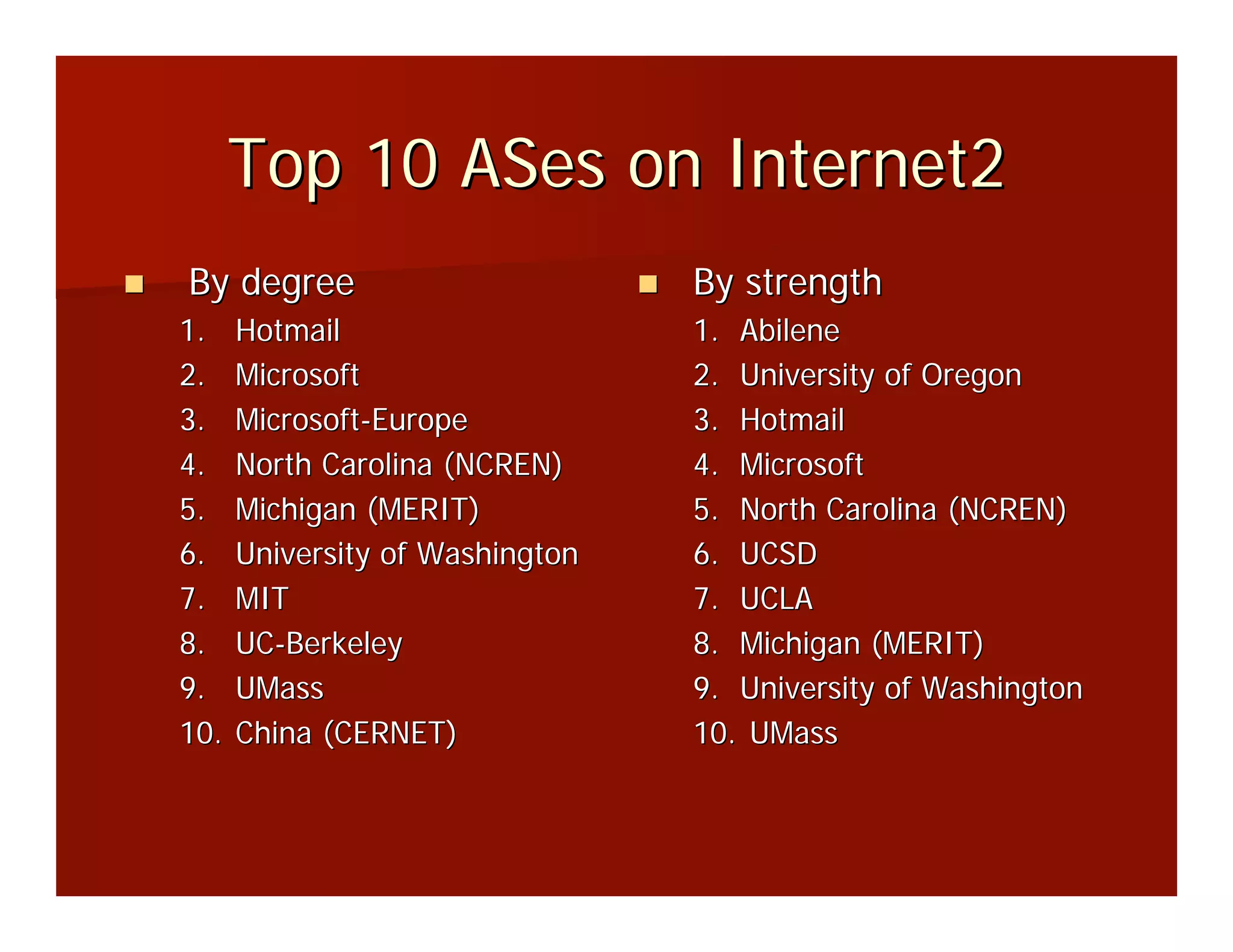 Top 10 ASes on Internet2

By degree
1. Hotmail
2. Microsoft
3. Microsoft-Europe
4. North Carolina (NCREN)
5. Michigan (MERIT)
6. University of Washington
7. MIT
8. UC-Berkeley
9. UMass
10. China (CERNET)

By strength
1. Abilene
2. University of Oregon
3. Hotmail
4. Microsoft
5. North Carolina (NCREN)
6. UCSD
7. UCLA
8. Michigan (MERIT)
9. University of Washington
10. UMass